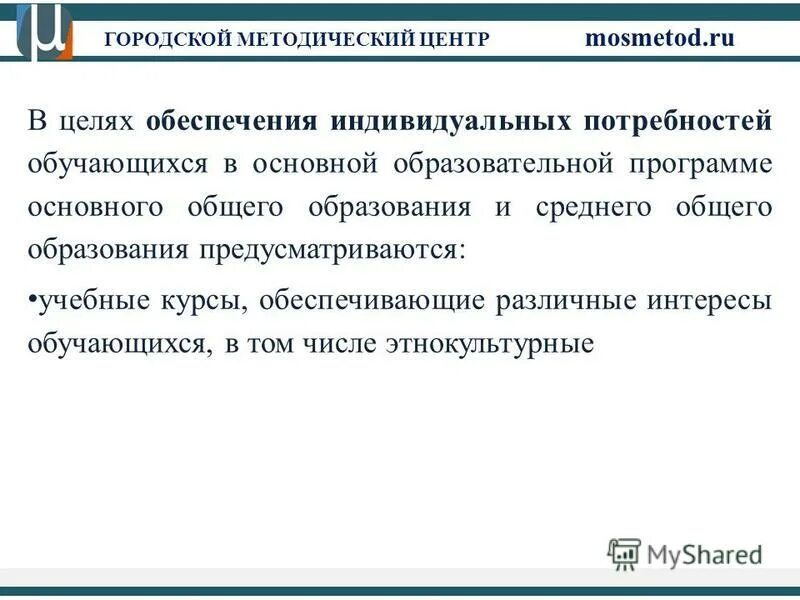 ГОРОДСКОЙ МЕТОДИЧЕСКИЙ ЦЕНТР mosmetod.ru

В целях обеспечения индивидуальных потребностей обучающихся в основной образовательной программе основного общего образования и среднего общего образования предусматриваются:

•учебные курсы, обеспечивающие различные интересы обучающихся, в том числе этнокультурные

MyShared